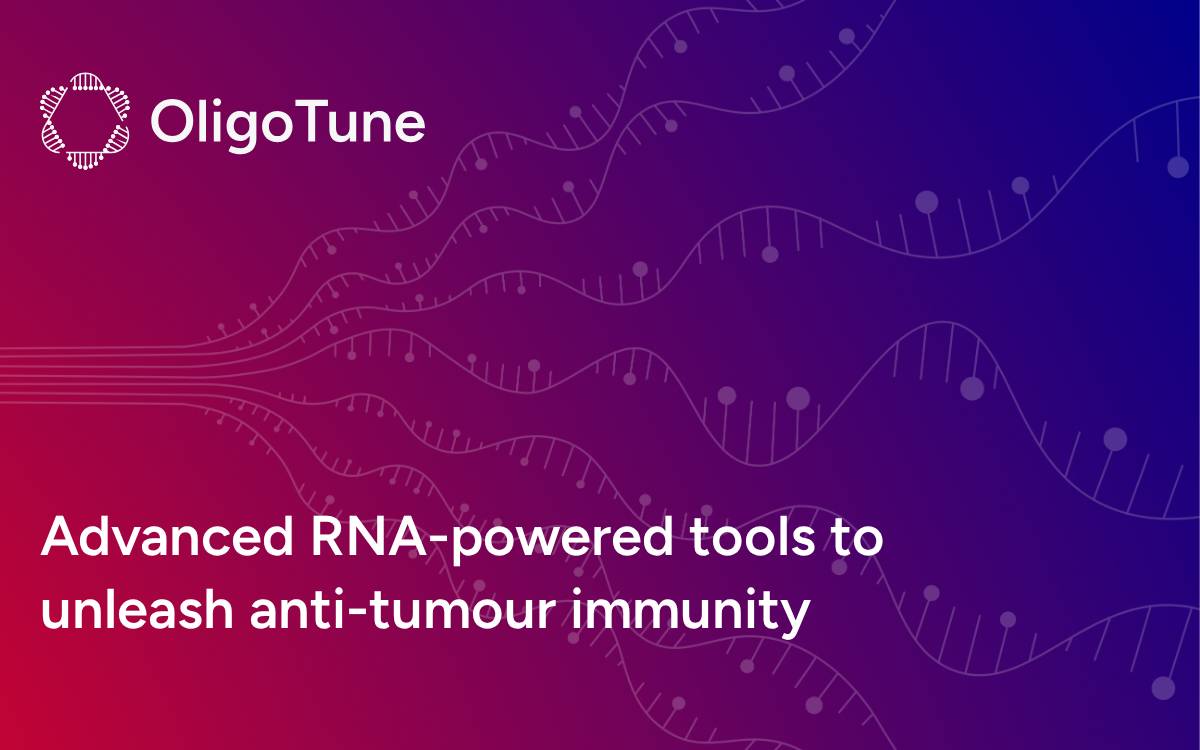 OligoTune

Advanced RNA-powered tools to unleash anti-tumour immunity